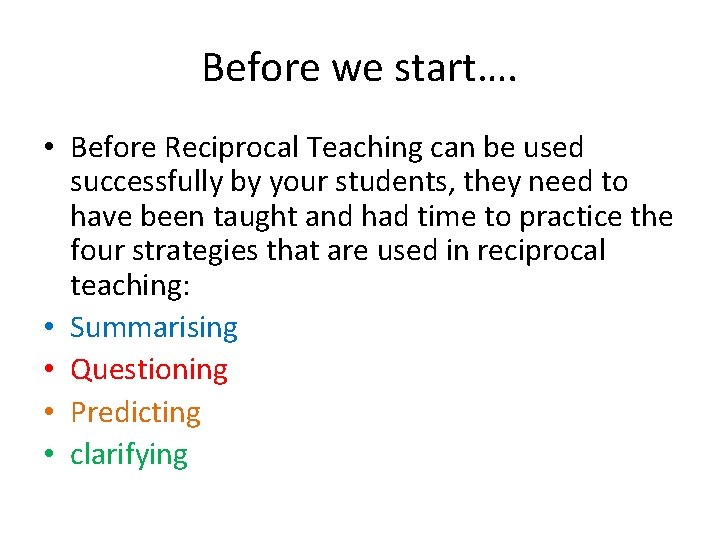 Before we start….

• Before Reciprocal Teaching can be used successfully by your students, they need to have been taught and had time to practice the four strategies that are used in reciprocal teaching:
• Summarising
• Questioning
• Predicting
• clarifying